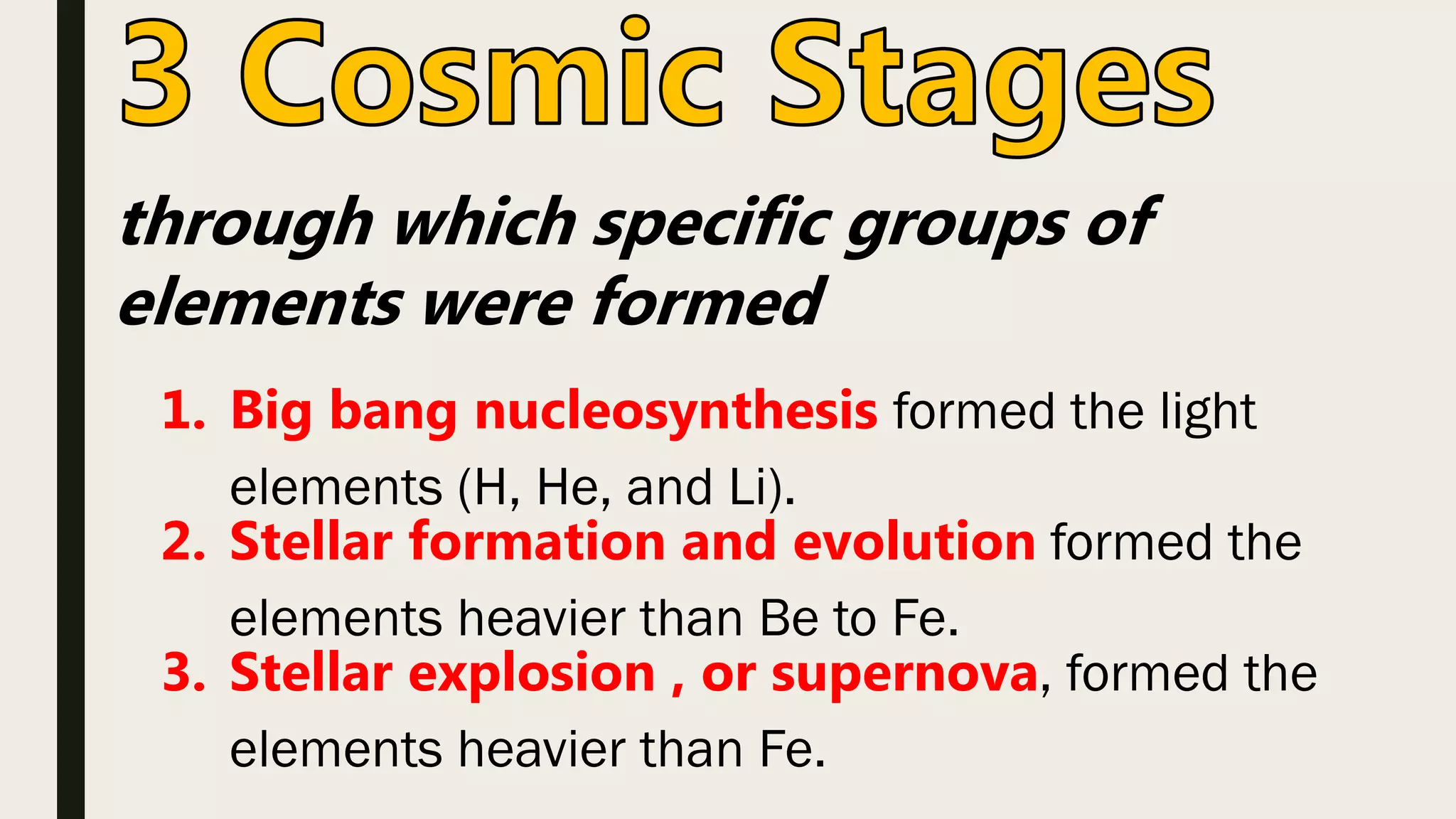 3 Cosmic Stages

through which specific groups of elements were formed

1. Big bang nucleosynthesis formed the light elements (H, He, and Li).
2. Stellar formation and evolution formed the elements heavier than Be to Fe.
3. Stellar explosion , or supernova, formed the elements heavier than Fe.